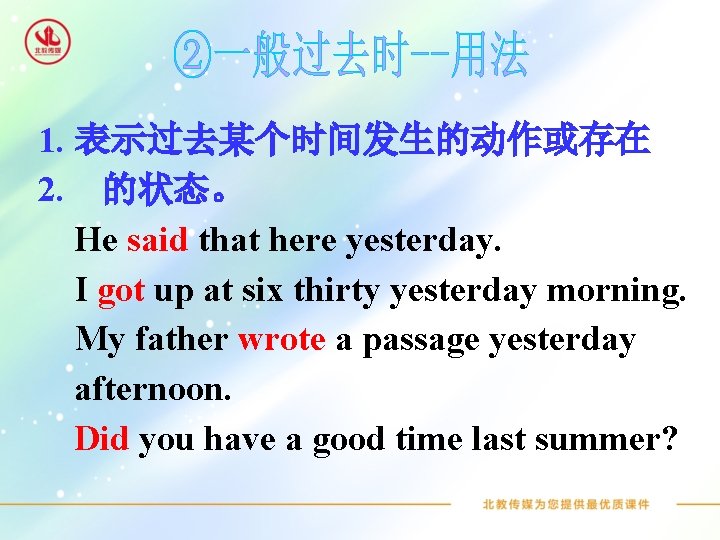 北教传媒

②一般过去时--用法

1. 表示过去某个时间发生的动作或存在
2. 的状态。

He said that here yesterday.
I got up at six thirty yesterday morning.
My father wrote a passage yesterday afternoon.
Did you have a good time last summer?

北教传媒为您提供最优质课件